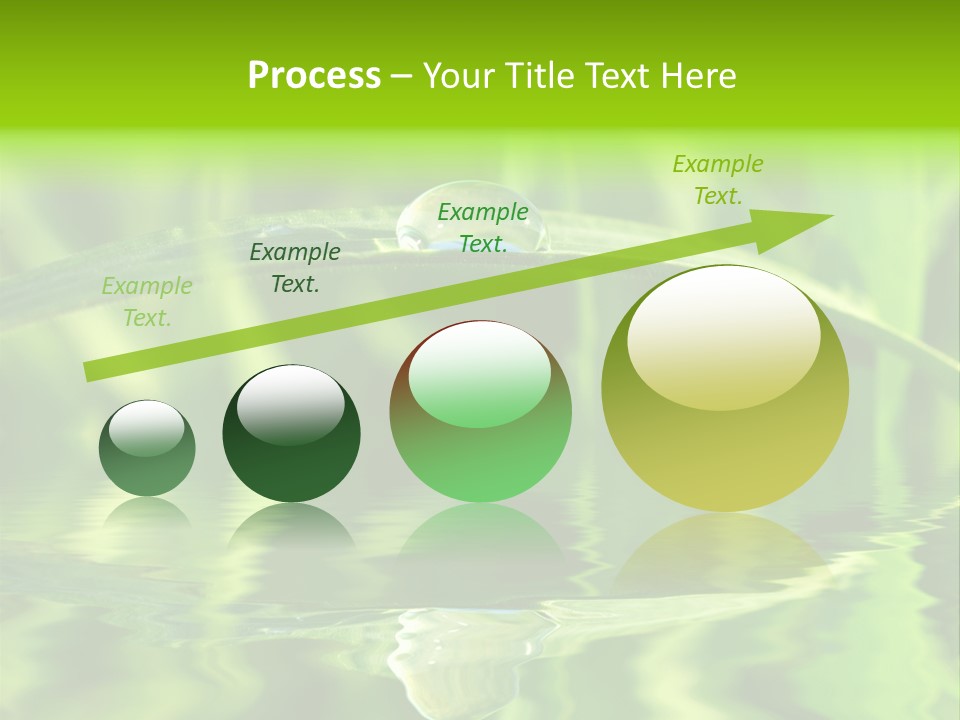 Process – Your Title Text Here

Example Text.

Example Text.

Example Text.

Example Text.